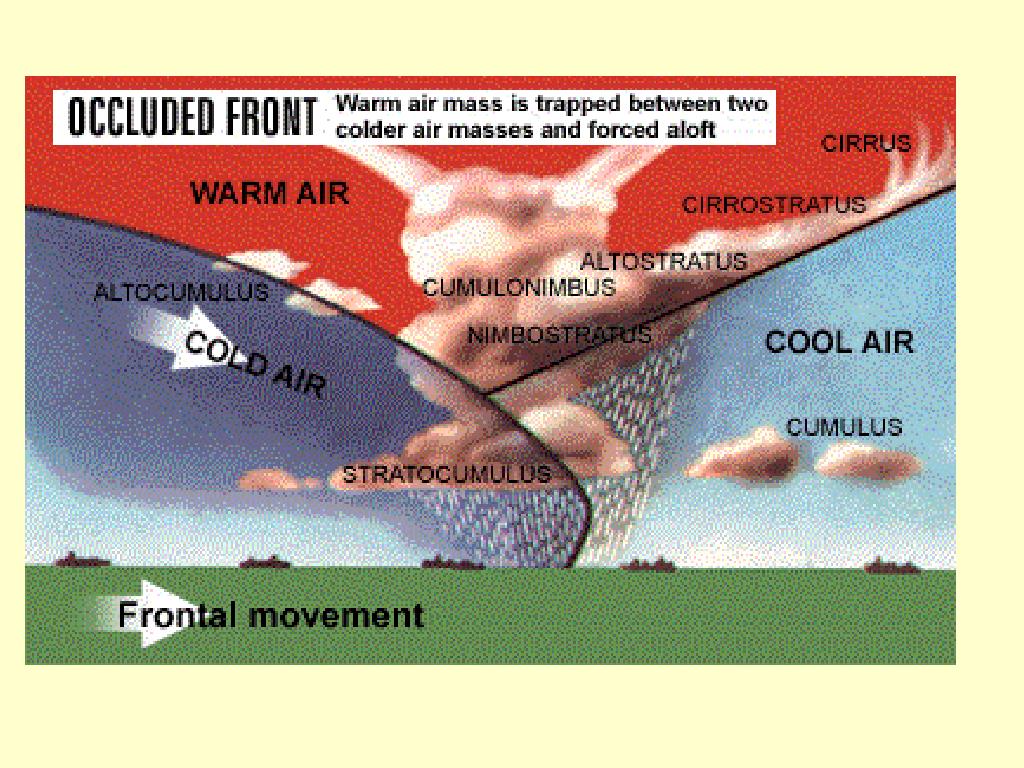 OCCLUDED FRONT Warm air mass is trapped between two colder air masses and forced aloft

CIRRUS

WARM AIR

CIRROSTRATUS

ALTOSTRATUS

ALTOCUMULUS

CUMULONIMBUS

NIMBOSTRATUS

COLD AIR

COOL AIR

CUMULUS

STRATOCUMULUS

Frontal movement